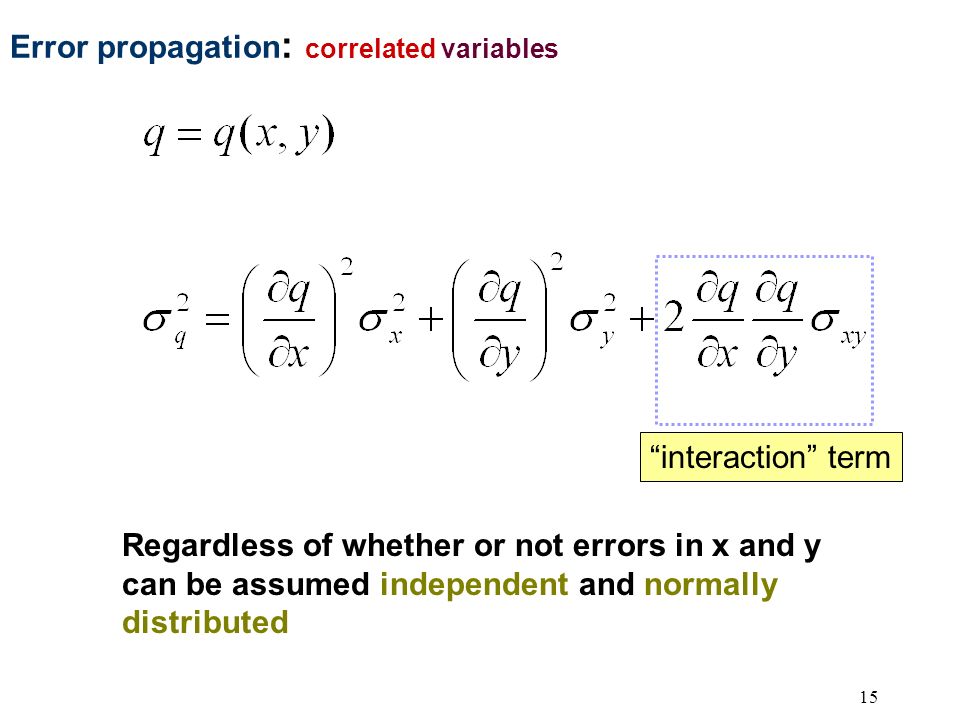 Error propagation: correlated variables

$q = q(x, y)$

$\sigma_q^2 = \left(\frac{\partial q}{\partial x}\right)^2 \sigma_x^2 + \left(\frac{\partial q}{\partial y}\right)^2 \sigma_y^2 + 2\frac{\partial q}{\partial x}\frac{\partial q}{\partial y}\sigma_{xy}$

“interaction” term

Regardless of whether or not errors in x and y can be assumed independent and normally distributed

15